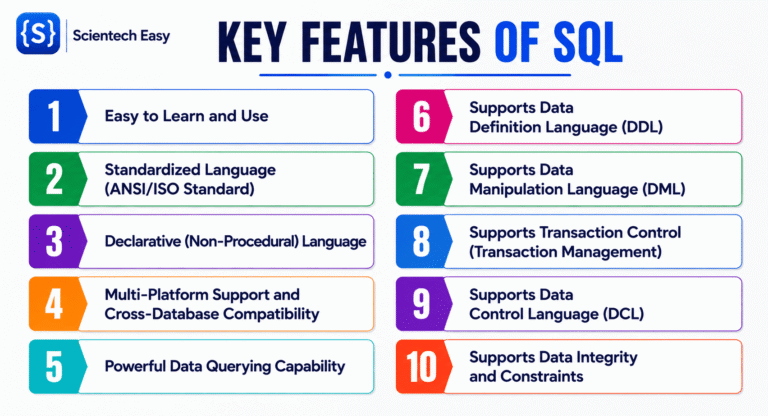 {S} Scientech Easy

KEY FEATURES OF SQL

1 Easy to Learn and Use

2 Standardized Language (ANSI/ISO Standard)

3 Declarative (Non-Procedural) Language

4 Multi-Platform Support and Cross-Database Compatibility

5 Powerful Data Querying Capability

6 Supports Data Definition Language (DDL)

7 Supports Data Manipulation Language (DML)

8 Supports Transaction Control (Transaction Management)

9 Supports Data Control Language (DCL)

10 Supports Data Integrity and Constraints